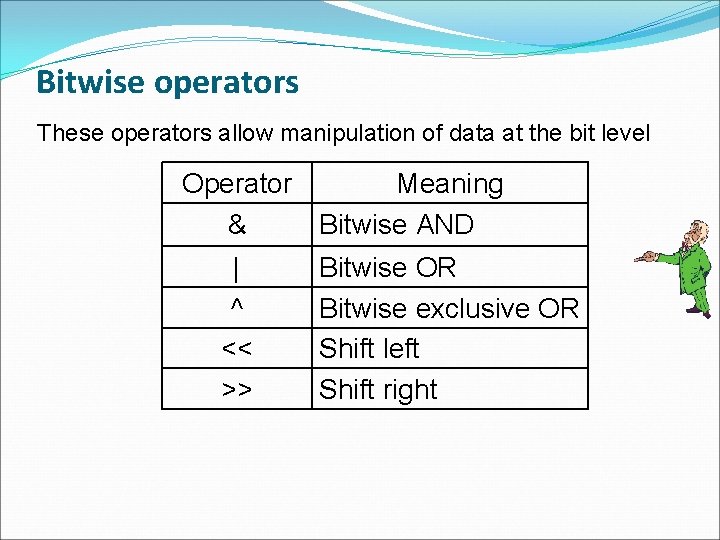 Bitwise operators

These operators allow manipulation of data at the bit level

| Operator | Meaning |
|---|---|
| & | Bitwise AND |
| \| | Bitwise OR |
| ^ | Bitwise exclusive OR |
| << | Shift left |
| >> | Shift right |